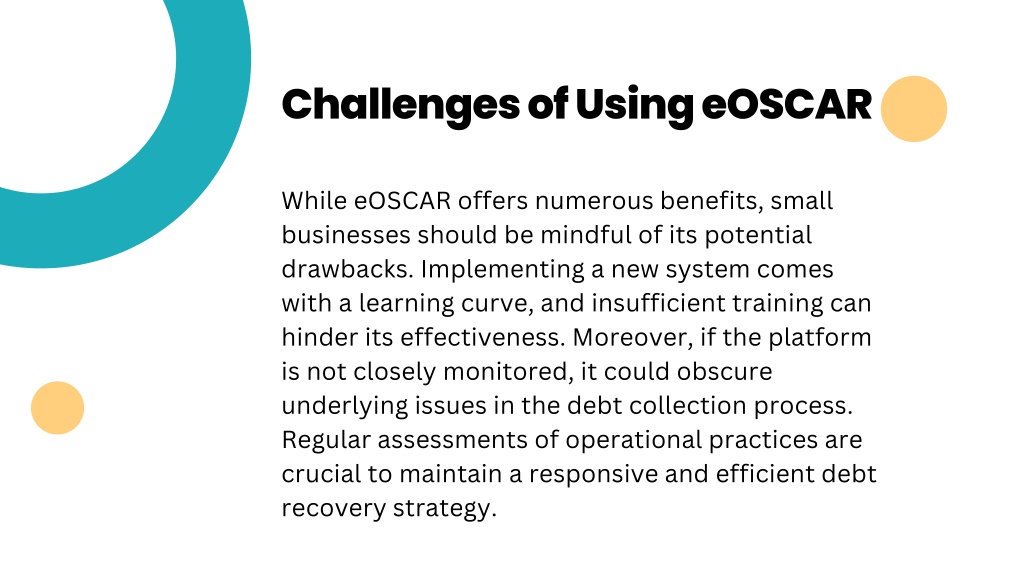 Challenges of Using eOSCAR

While eOSCAR offers numerous benefits, small businesses should be mindful of its potential drawbacks. Implementing a new system comes with a learning curve, and insufficient training can hinder its effectiveness. Moreover, if the platform is not closely monitored, it could obscure underlying issues in the debt collection process. Regular assessments of operational practices are crucial to maintain a responsive and efficient debt recovery strategy.